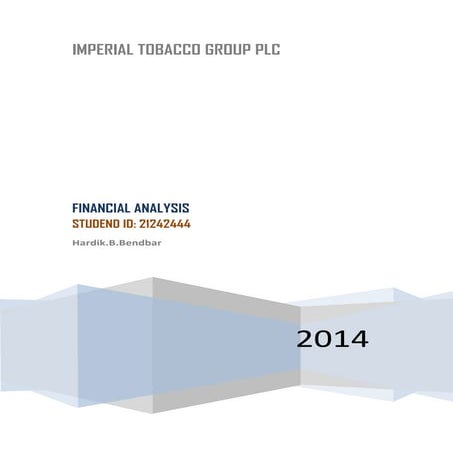 IMPERIAL TOBACCO GROUP PLC

FINANCIAL ANALYSIS
STUDEND ID: 21242444
Hardik.B.Bendbar

2014